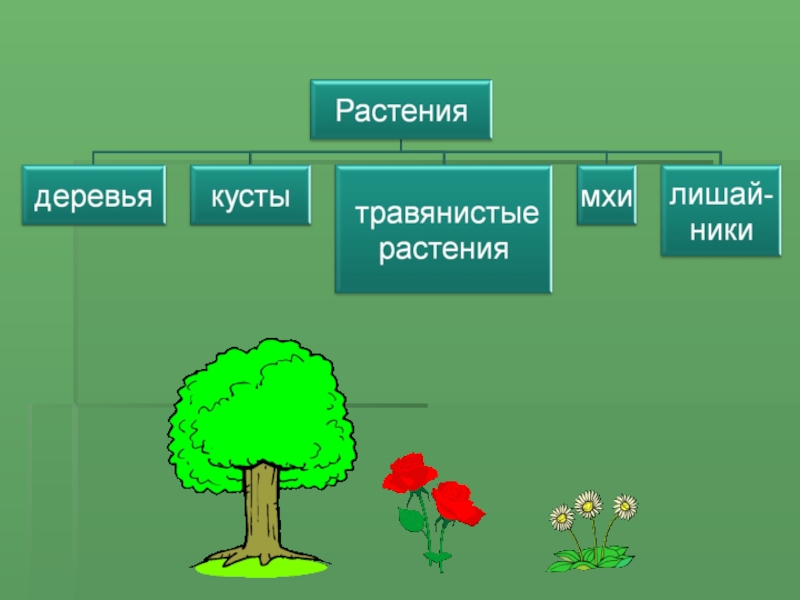 Растения

деревья

кусты

травянистые растения

мхи

лишайники